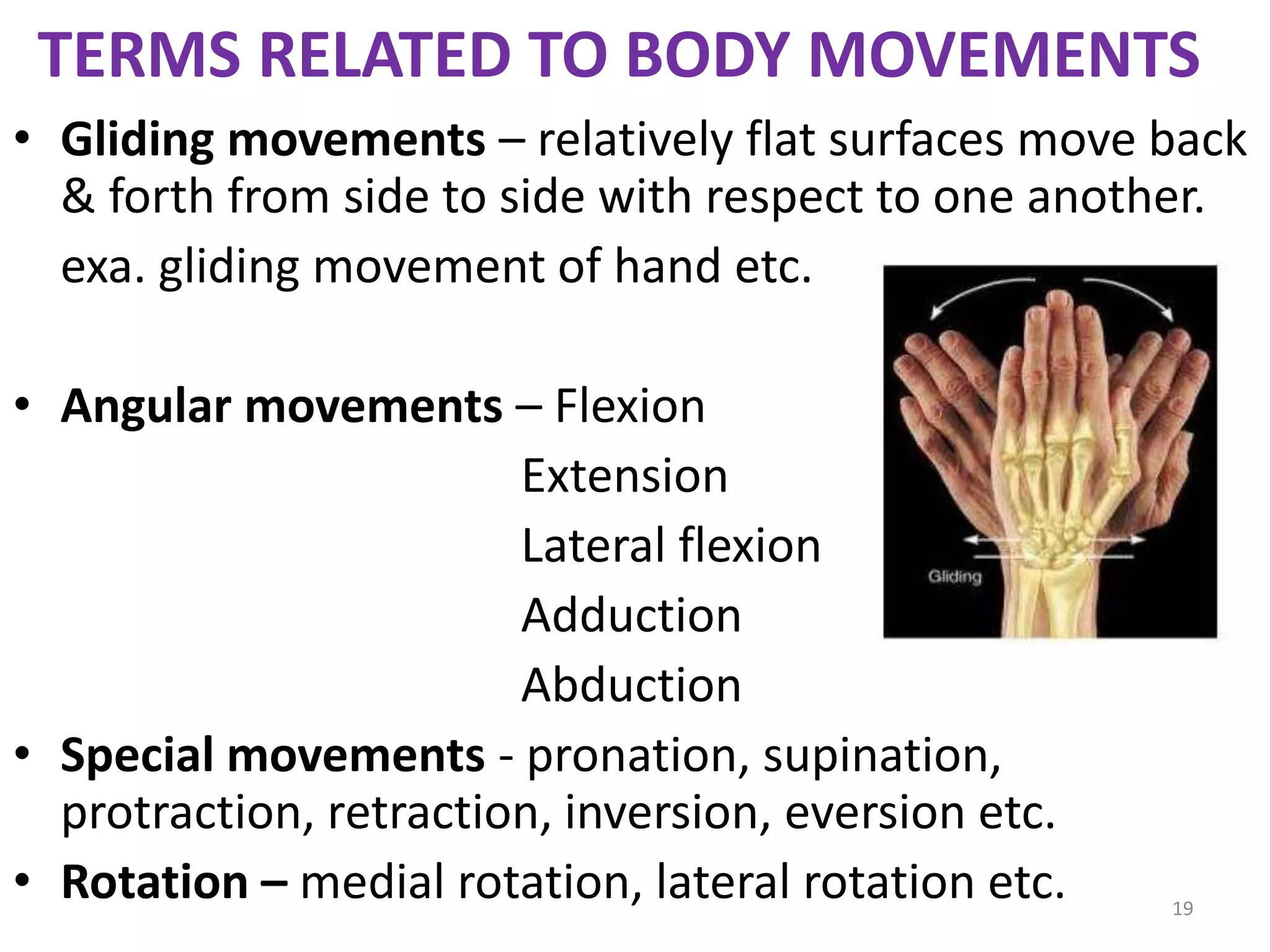 TERMS RELATED TO BODY MOVEMENTS

• Gliding movements – relatively flat surfaces move back & forth from side to side with respect to one another.

exa. gliding movement of hand etc.

Gliding

• Angular movements – Flexion

Extension

Lateral flexion

Adduction

Abduction

• Special movements - pronation, supination, protraction, retraction, inversion, eversion etc.

• Rotation – medial rotation, lateral rotation etc.

19